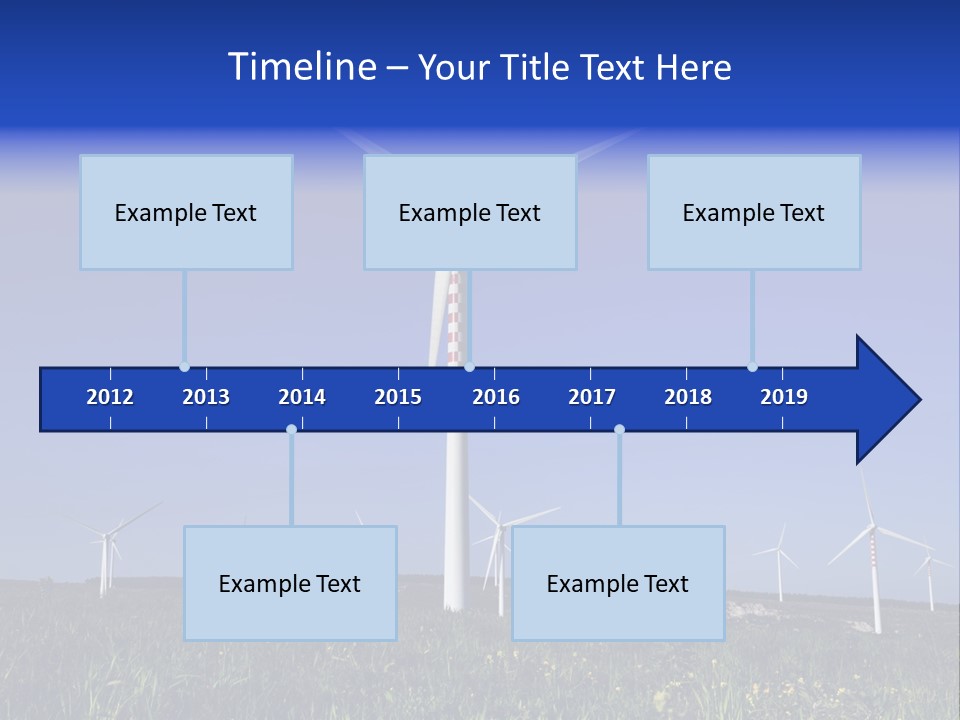 Timeline – Your Title Text Here

Example Text

Example Text

Example Text

2012 2013 2014 2015 2016 2017 2018 2019

Example Text

Example Text